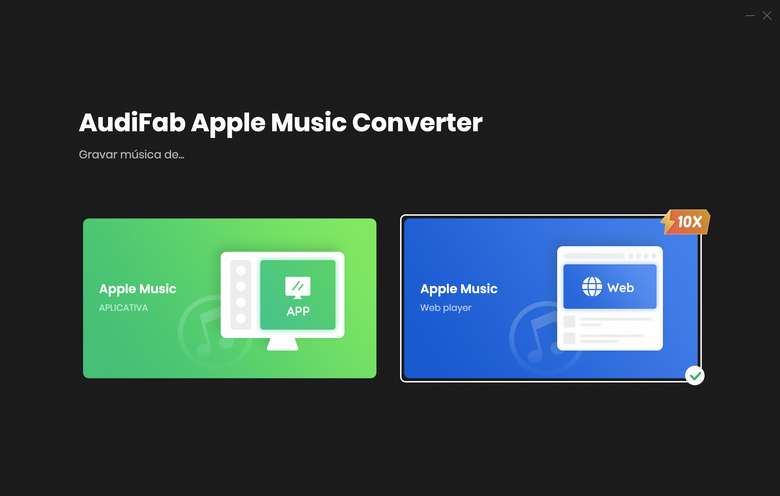 AudiFab Apple Music Converter

Gravar música de...

Apple Music
APLICATIVA

APP

10X

Apple Music
Web player

Web